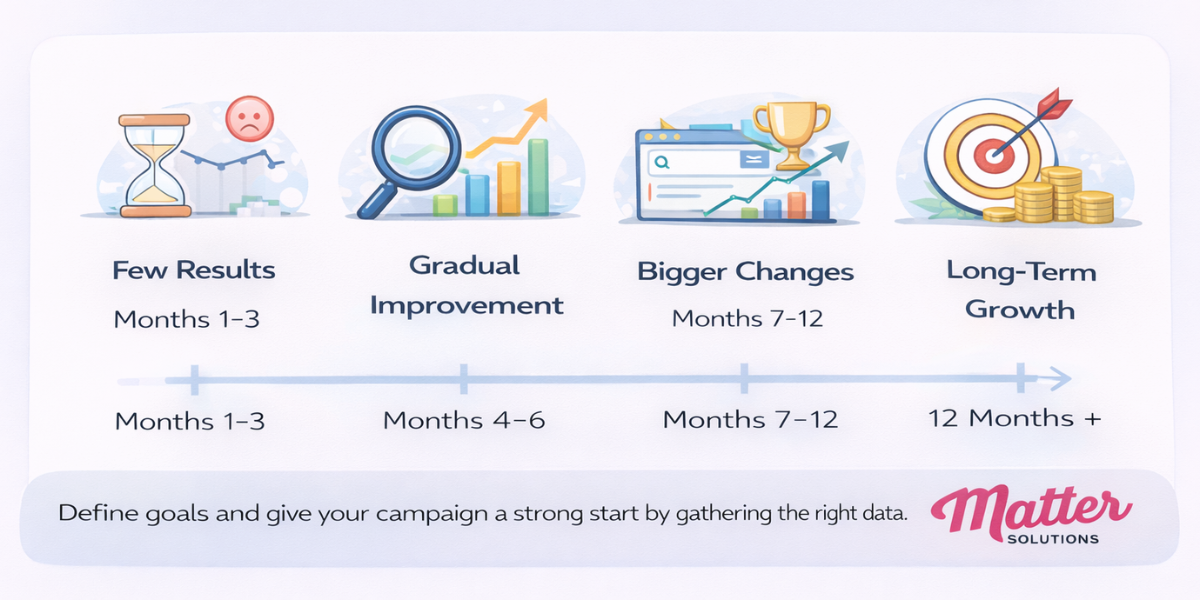 Few Results

Months 1–3

Gradual Improvement

Bigger Changes

Months 7–12

Long-Term Growth

Months 1–3

Months 4–6

Months 7–12

12 Months +

Define goals and give your campaign a strong start by gathering the right data.

Matter
SOLUTIONS